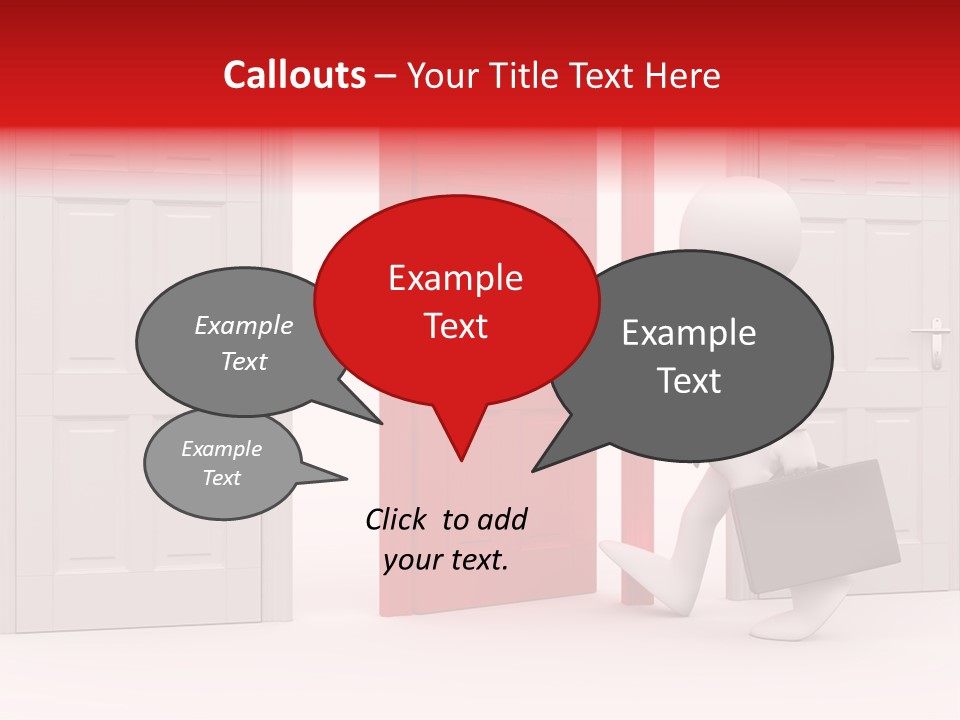 Callouts – Your Title Text Here

Example Text

Example Text

Example Text

Example Text

Click to add your text.